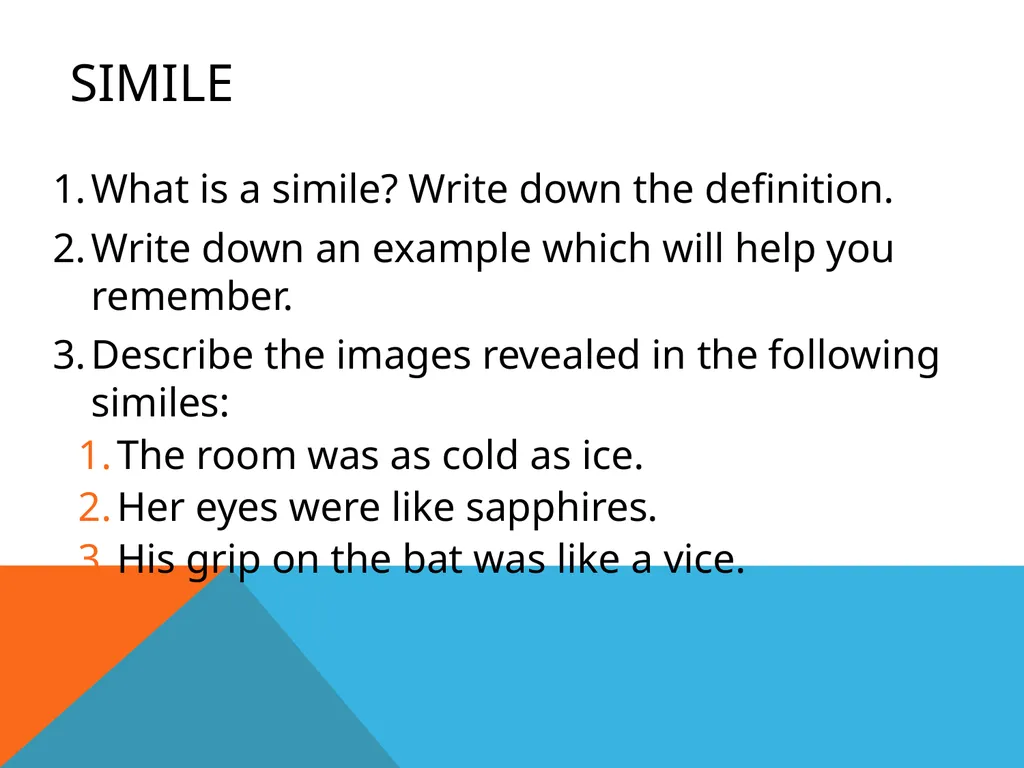 SIMILE

1. What is a simile? Write down the definition.
2. Write down an example which will help you remember.
3. Describe the images revealed in the following similes:
1. The room was as cold as ice.
2. Her eyes were like sapphires.
3. His grip on the bat was like a vice.